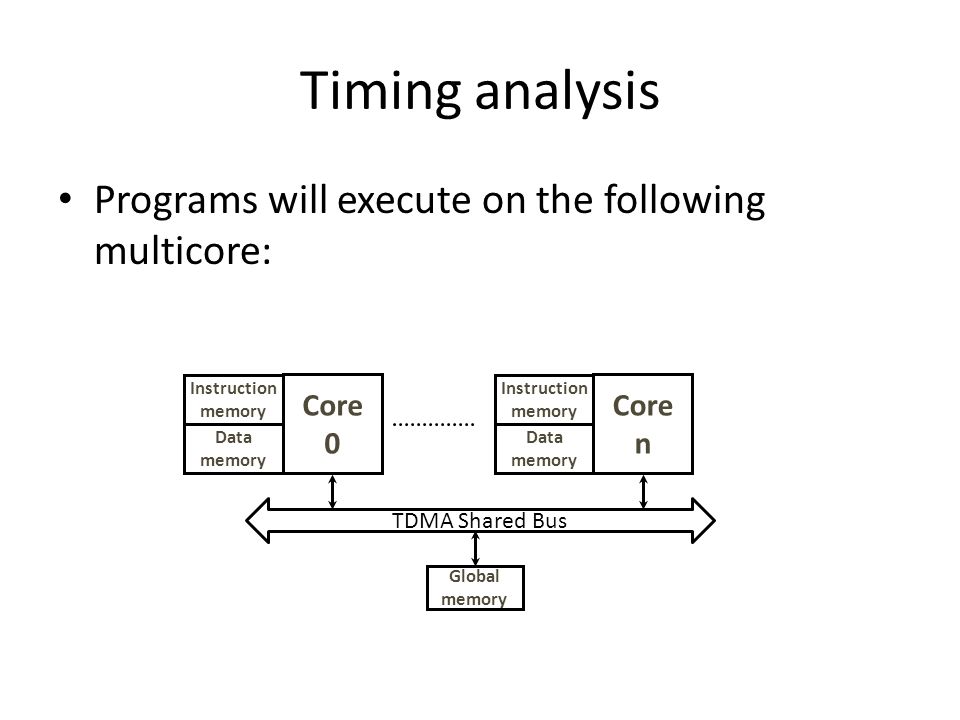 Timing analysis

• Programs will execute on the following multicore:

Instruction memory
Data memory
Core 0
..............
Instruction memory
Data memory
Core n
TDMA Shared Bus
Global memory